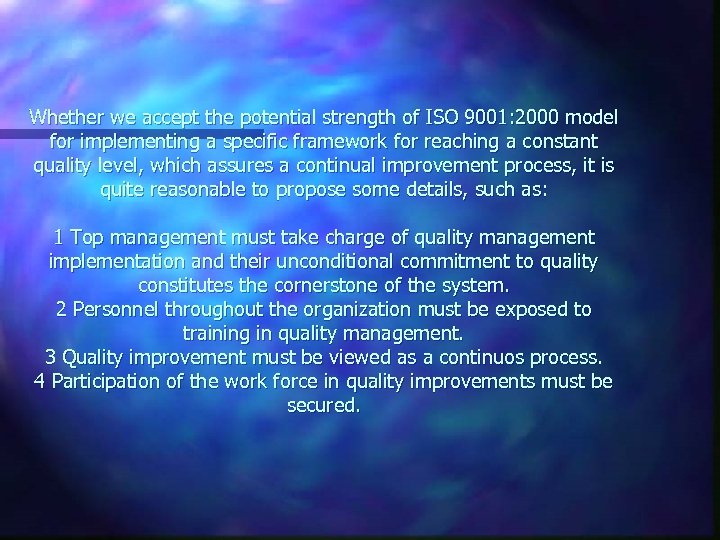 Whether we accept the potential strength of ISO 9001:2000 model for implementing a specific framework for reaching a constant quality level, which assures a continual improvement process, it is quite reasonable to propose some details, such as:

1 Top management must take charge of quality management implementation and their unconditional commitment to quality constitutes the cornerstone of the system.
2 Personnel throughout the organization must be exposed to training in quality management.
3 Quality improvement must be viewed as a continuos process.
4 Participation of the work force in quality improvements must be secured.